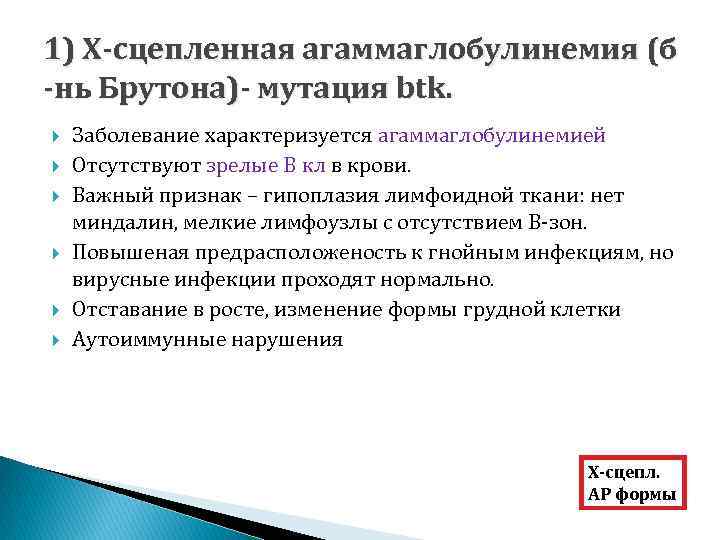 1) Х-сцепленная агаммаглобулинемия (б -нь Брутона)- мутация btk.

Заболевание характеризуется агаммаглобулинемией

Отсутствуют зрелые В кл в крови.

Важный признак – гипоплазия лимфоидной ткани: нет миндалин, мелкие лимфоузлы с отсутствием В-зон.

Повышеная предрасположеность к гнойным инфекциям, но вирусные инфекции проходят нормально.

Отставание в росте, изменение формы грудной клетки

Аутоиммунные нарушения

Х-сцепл.
АР формы